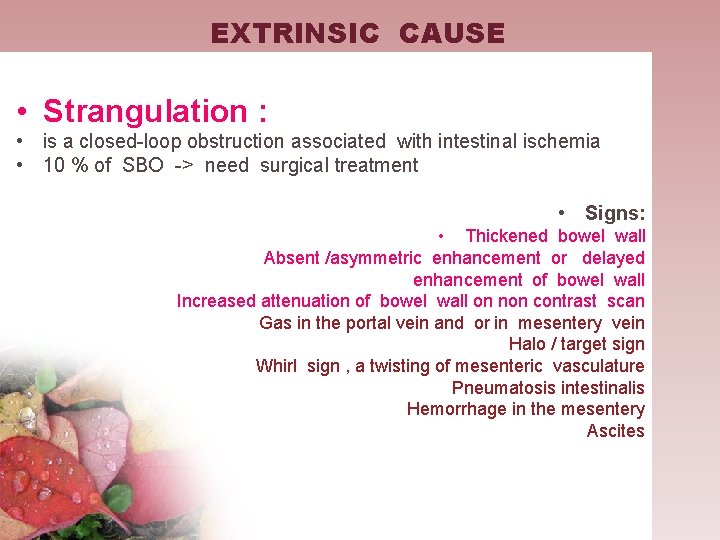 EXTRINSIC CAUSE

• Strangulation :

• is a closed-loop obstruction associated with intestinal ischemia
• 10 % of SBO -> need surgical treatment

• Signs:
• Thickened bowel wall
Absent /asymmetric enhancement or delayed enhancement of bowel wall
Increased attenuation of bowel wall on non contrast scan
Gas in the portal vein and or in mesentery vein
Halo / target sign
Whirl sign , a twisting of mesenteric vasculature
Pneumatosis intestinalis
Hemorrhage in the mesentery
Ascites